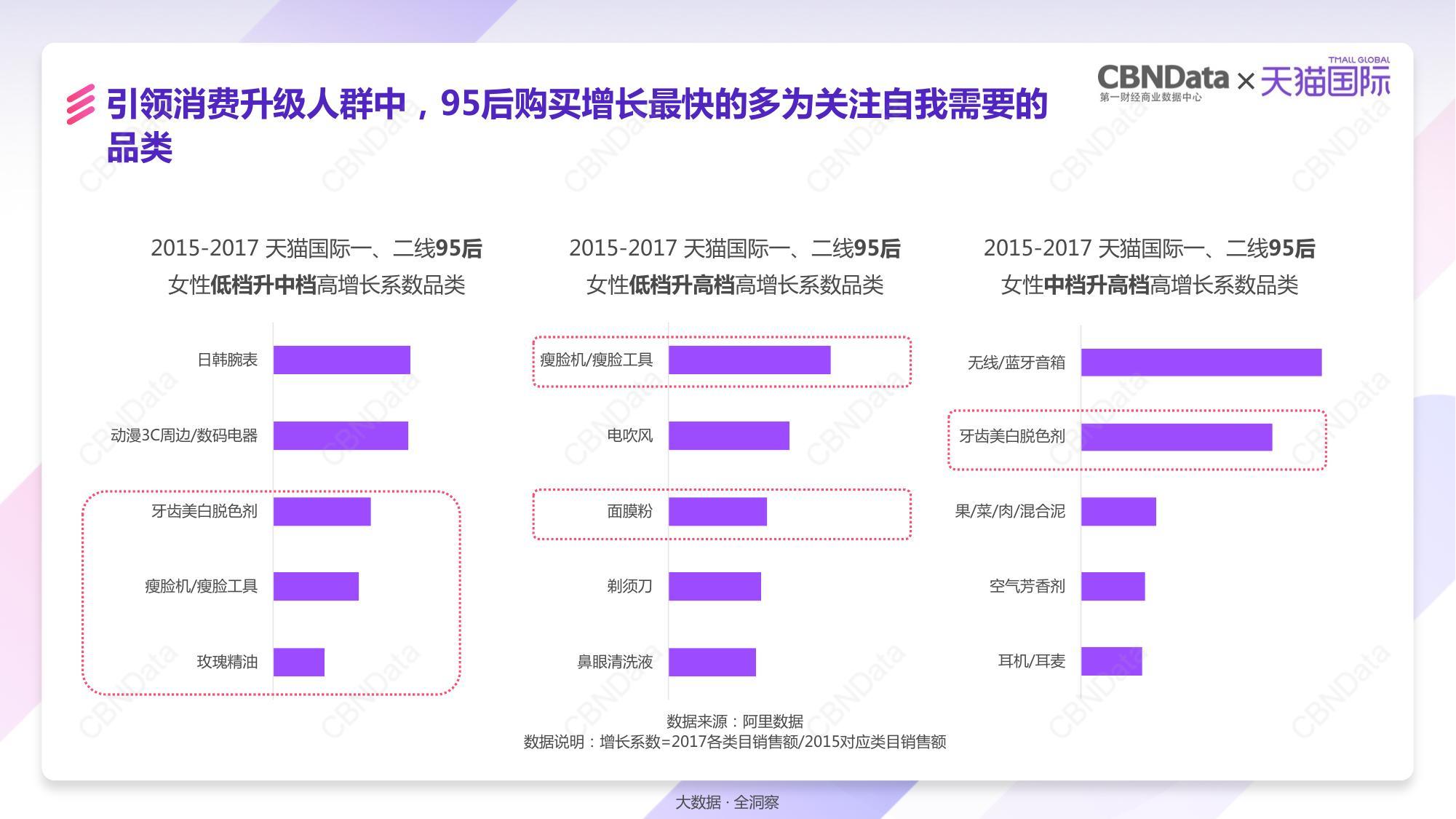 引领消费升级人群中，95后购买增长最快的多为关注自我需要的品类

CBNData 第一财经商业数据中心 × TMALL GLOBAL 天猫国际

2015-2017 天猫国际一、二线95后女性低档升中档高增长系数品类

日韩腕表
动漫3C周边/数码电器
牙齿美白脱色剂
瘦脸机/瘦脸工具
玫瑰精油

2015-2017 天猫国际一、二线95后女性低档升高档高增长系数品类

瘦脸机/瘦脸工具
电吹风
面膜粉
剃须刀
鼻眼清洗液

2015-2017 天猫国际一、二线95后女性中档升高档高增长系数品类

无线/蓝牙音箱
牙齿美白脱色剂
果/菜/肉/混合泥
空气芳香剂
耳机/耳麦

数据来源：阿里数据
数据说明：增长系数=2017各类目销售额/2015对应类目销售额

大数据 · 全洞察